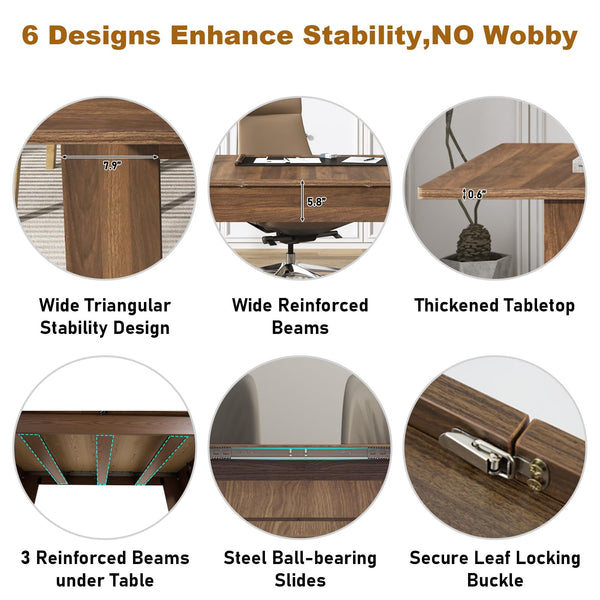 6 Designs Enhance Stability,NO Wobby

7.9"

5.8"

0.6"

Wide Triangular Stability Design

Wide Reinforced Beams

Thickened Tabletop

3 Reinforced Beams under Table

Steel Ball-bearing Slides

Secure Leaf Locking Buckle